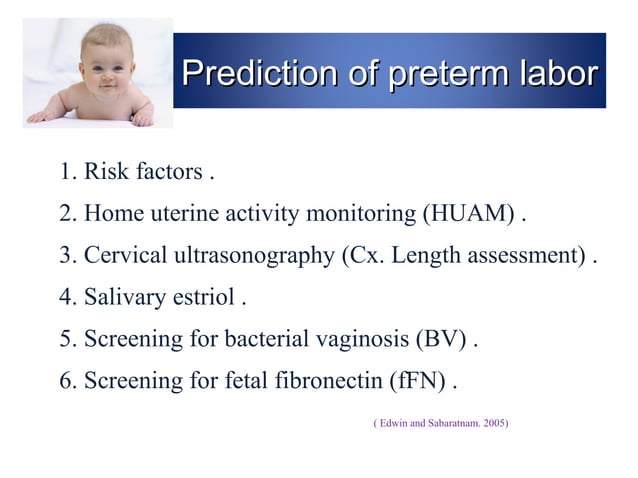 Prediction of preterm labor

1. Risk factors .

2. Home uterine activity monitoring (HUAM) .

3. Cervical ultrasonography (Cx. Length assessment) .

4. Salivary estriol .

5. Screening for bacterial vaginosis (BV) .

6. Screening for fetal fibronectin (fFN) .

( Edwin and Sabaratnam. 2005)